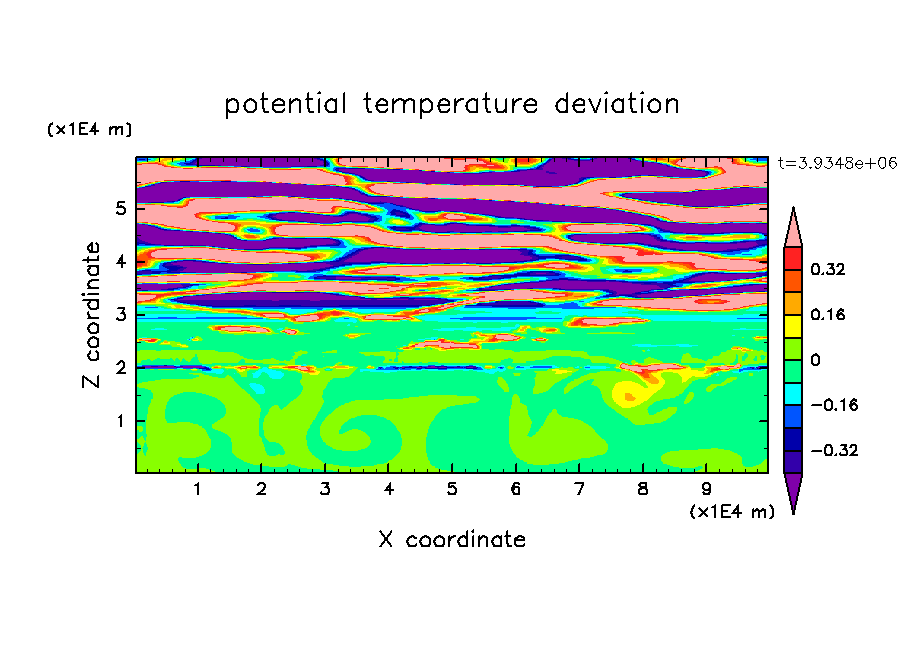 potential temperature deviation

(x1E4 m)

t=3.9348e+06

Z coordinate

5
4
3
2
1

0.32
0.16
0
−0.16
−0.32

1 2 3 4 5 6 7 8 9

(x1E4 m)

X coordinate